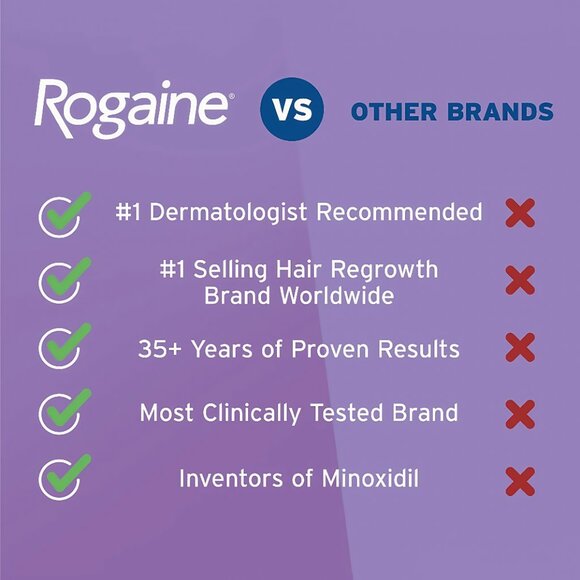 Rogaine® VS OTHER BRANDS

#1 Dermatologist Recommended

#1 Selling Hair Regrowth Brand Worldwide

35+ Years of Proven Results

Most Clinically Tested Brand

Inventors of Minoxidil